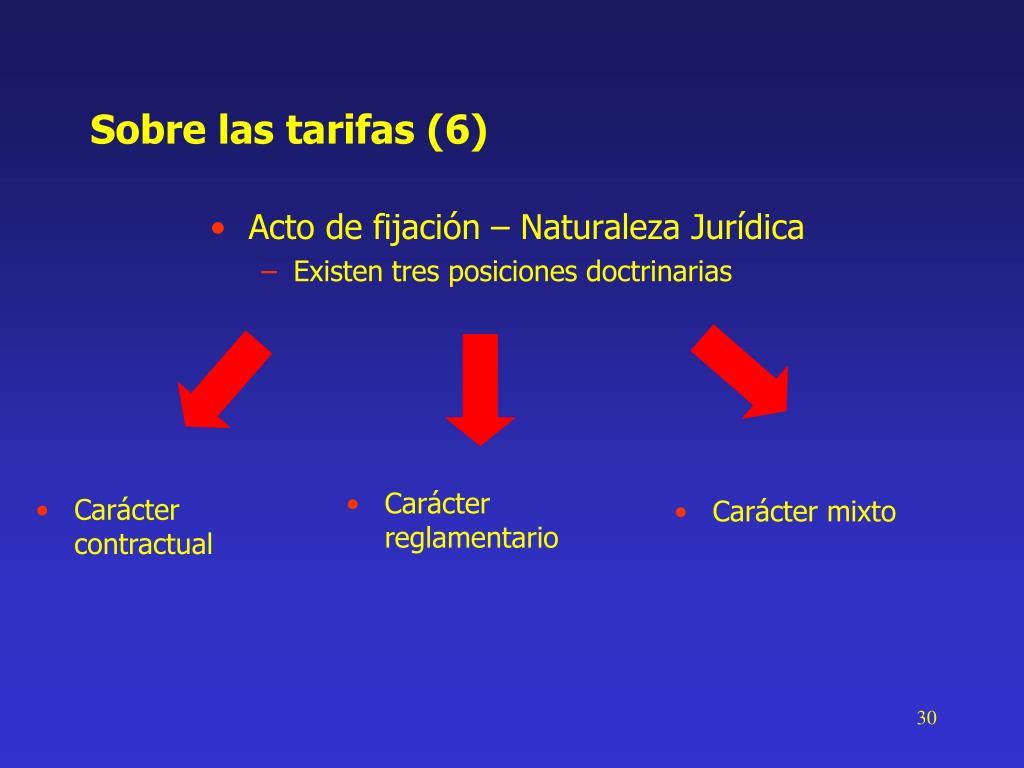 Sobre las tarifas (6)

• Acto de fijación – Naturaleza Jurídica
– Existen tres posiciones doctrinarias

• Carácter contractual

• Carácter reglamentario

• Carácter mixto

30